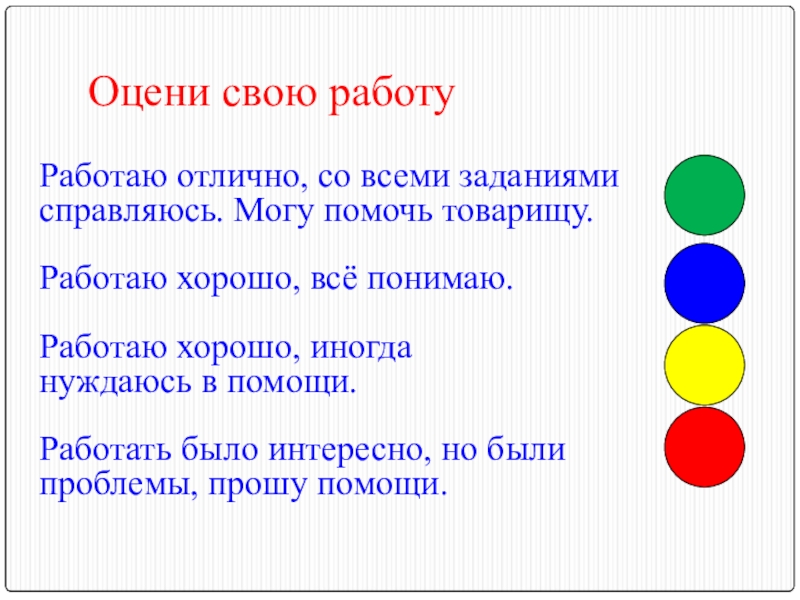 Оцени свою работу

Работаю отлично, со всеми заданиями справляюсь. Могу помочь товарищу.

Работаю хорошо, всё понимаю.

Работаю хорошо, иногда нуждаюсь в помощи.

Работать было интересно, но были проблемы, прошу помощи.